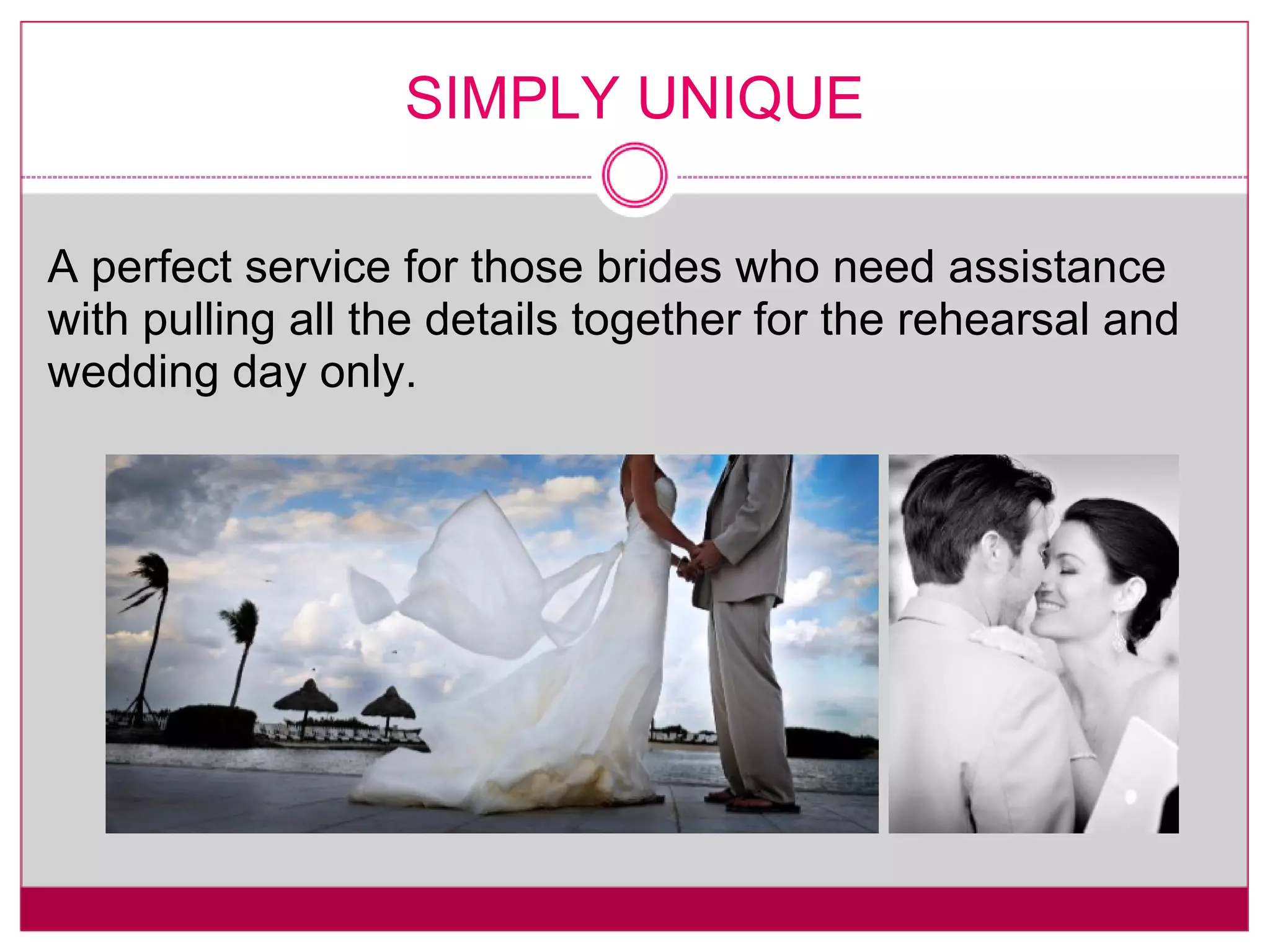 SIMPLY UNIQUE

A perfect service for those brides who need assistance with pulling all the details together for the rehearsal and wedding day only.